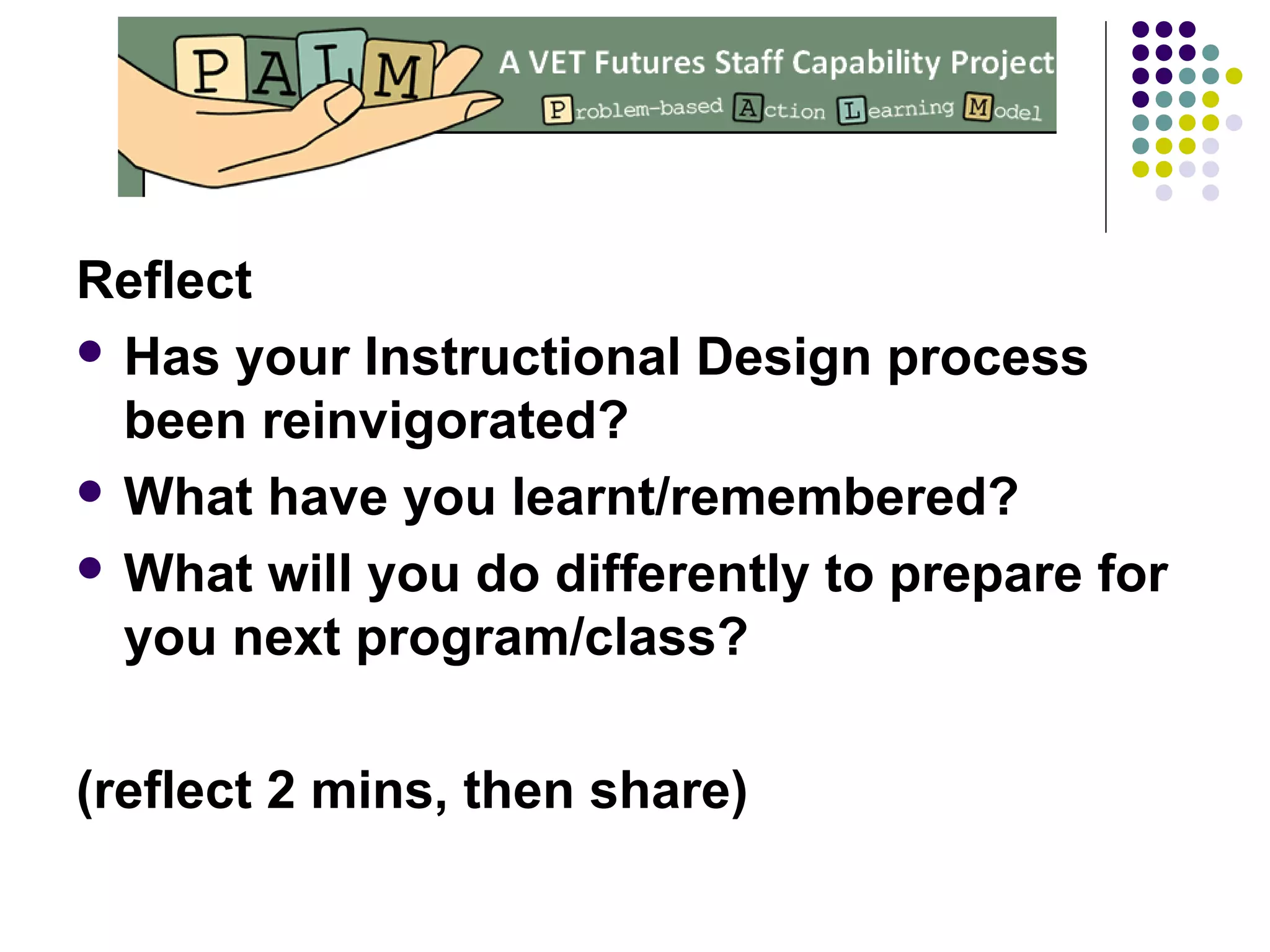 PALM

A VET Futures Staff Capability Project

Problem-based Action Learning Model

Reflect

- Has your Instructional Design process been reinvigorated?
- What have you learnt/remembered?
- What will you do differently to prepare for you next program/class?

(reflect 2 mins, then share)